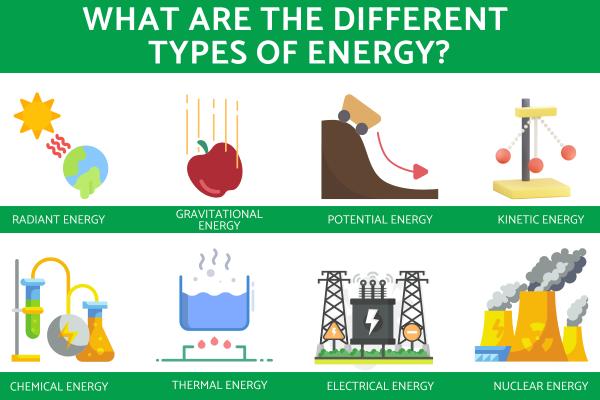 WHAT ARE THE DIFFERENT TYPES OF ENERGY?

RADIANT ENERGY

GRAVITATIONAL ENERGY

POTENTIAL ENERGY

KINETIC ENERGY

CHEMICAL ENERGY

THERMAL ENERGY

ELECTRICAL ENERGY

NUCLEAR ENERGY